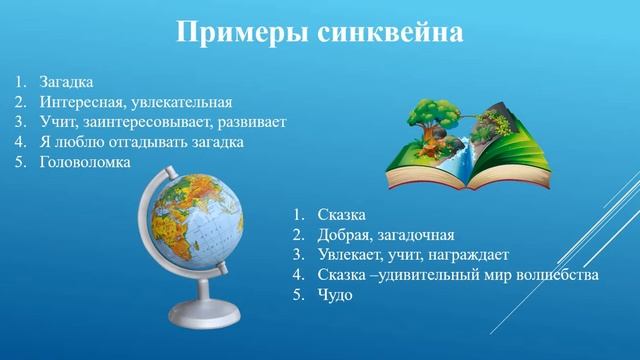 Примеры синквейна

1. Загадка
2. Интересная, увлекательная
3. Учит, заинтересовывает, развивает
4. Я люблю отгадывать загадка
5. Головоломка

1. Сказка
2. Добрая, загадочная
3. Увлекает, учит, награждает
4. Сказка –удивительный мир волшебства
5. Чудо